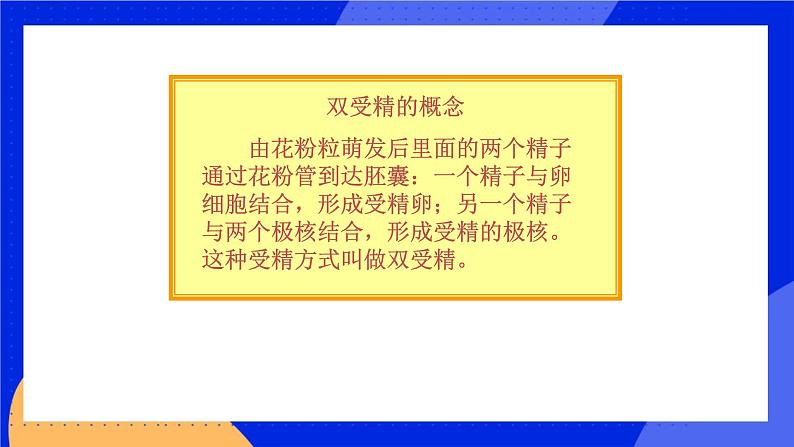 双受精的概念

由花粉粒萌发后里面的两个精子通过花粉管到达胚囊：一个精子与卵细胞结合，形成受精卵；另一个精子与两个极核结合，形成受精的极核。这种受精方式叫做双受精。